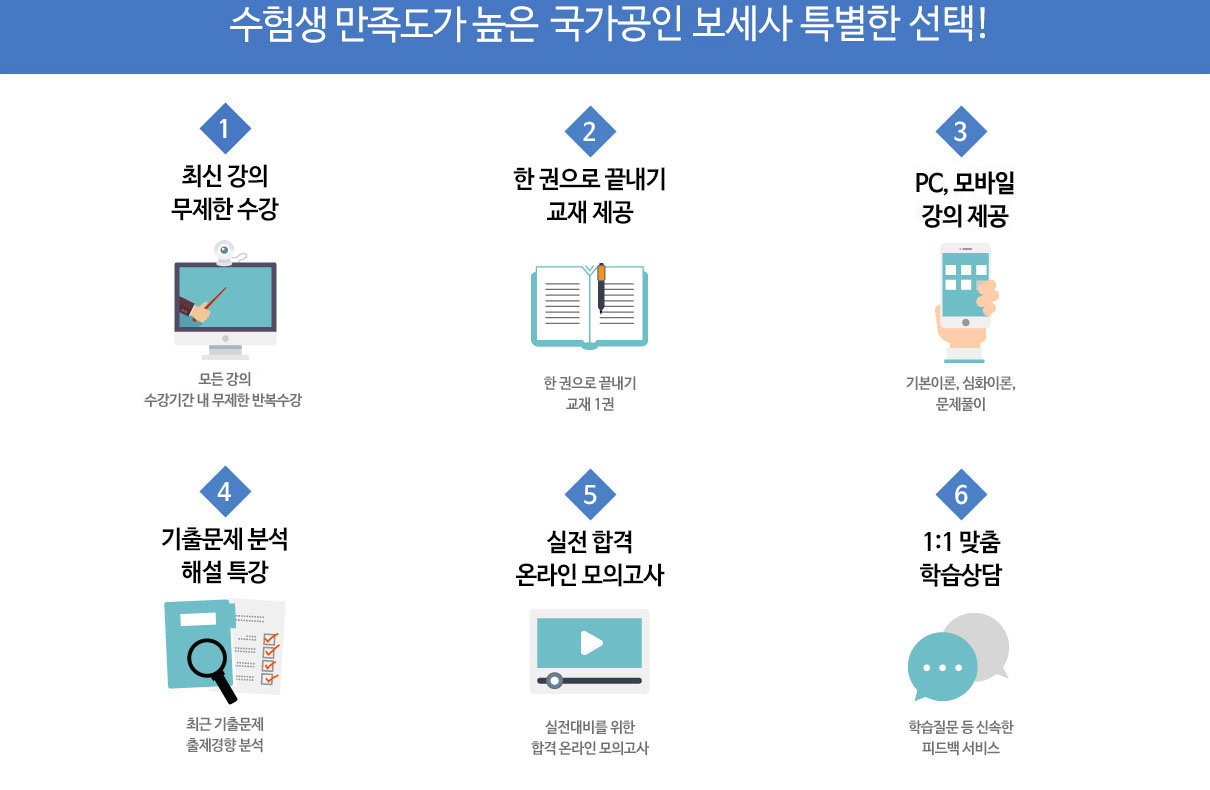 수험생 만족도가 높은 국가공인 보세사 특별한 선택!

1

최신 강의
무제한 수강

모든 강의
수강기간 내 무제한 반복수강

2

한 권으로 끝내기
교재 제공

한 권으로 끝내기
교재 1권

3

PC, 모바일
강의 제공

기본이론, 심화이론,
문제풀이

4

기출문제 분석
해설 특강

최근 기출문제
출제경향 분석

5

실전 합격
온라인 모의고사

실전대비를 위한
합격 온라인 모의고사

6

1:1 맞춤
학습상담

학습질문 등 신속한
피드백 서비스